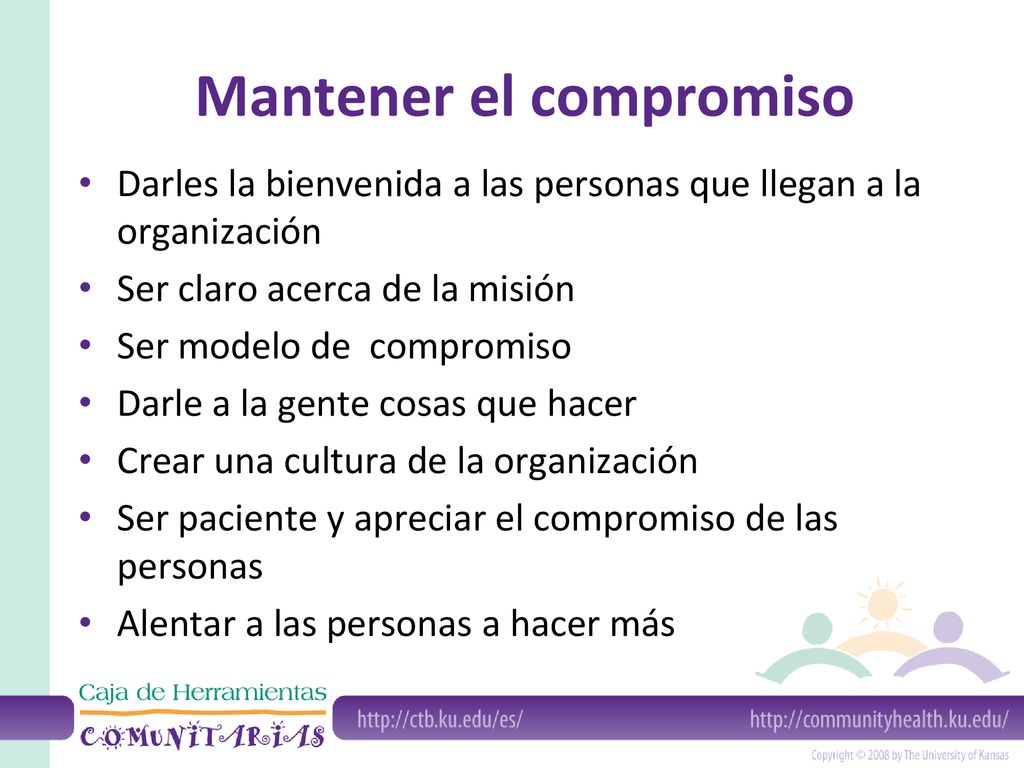 Mantener el compromiso

• Darles la bienvenida a las personas que llegan a la organización
• Ser claro acerca de la misión
• Ser modelo de compromiso
• Darle a la gente cosas que hacer
• Crear una cultura de la organización
• Ser paciente y apreciar el compromiso de las personas
• Alentar a las personas a hacer más

Caja de Herramientas COMUNITARIAS

http://ctb.ku.edu/es/

http://communityhealth.ku.edu/

Copyright © 2008 by The University of Kansas